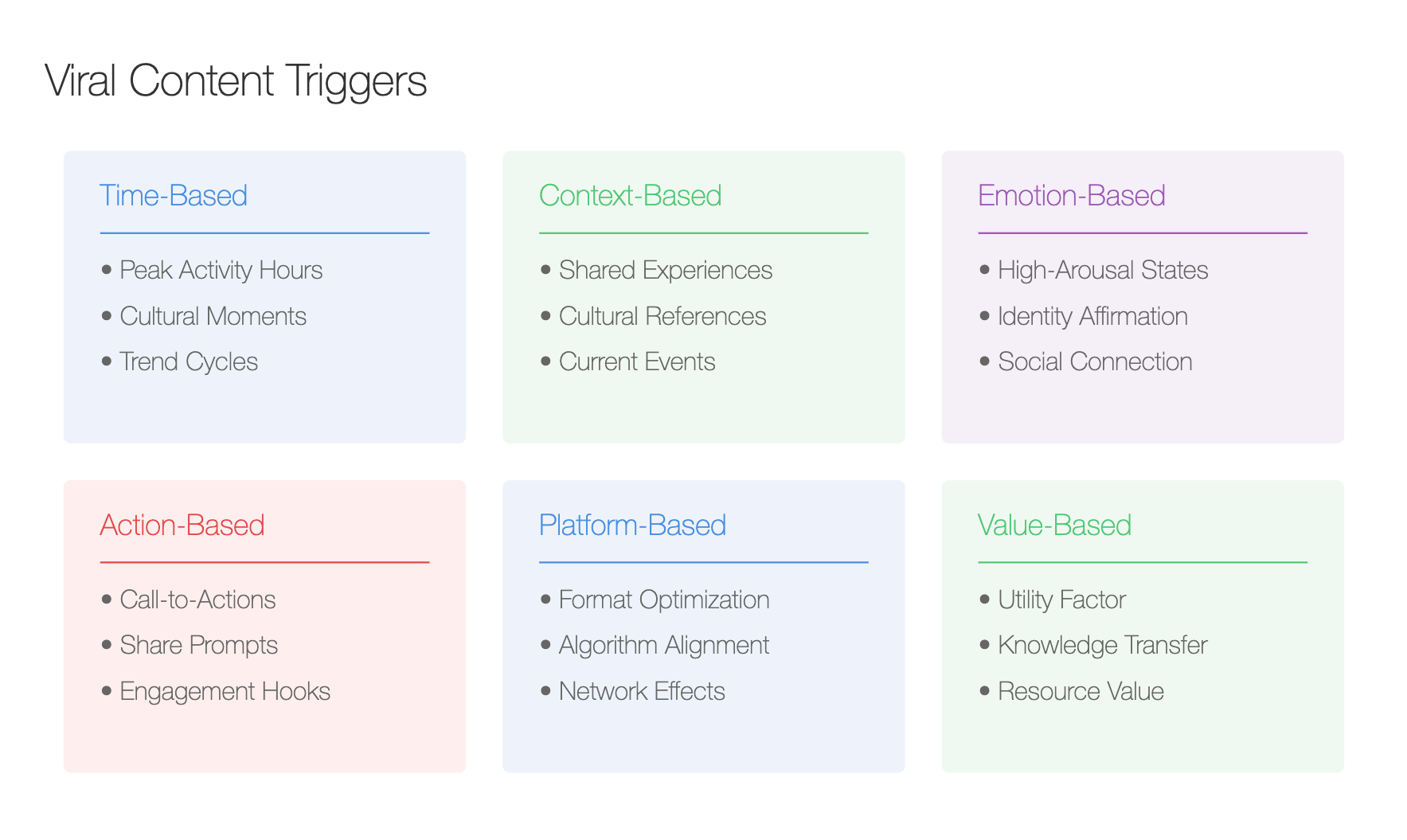 Viral Content Triggers

Time-Based

• Peak Activity Hours
• Cultural Moments
• Trend Cycles

Context-Based

• Shared Experiences
• Cultural References
• Current Events

Emotion-Based

• High-Arousal States
• Identity Affirmation
• Social Connection

Action-Based

• Call-to-Actions
• Share Prompts
• Engagement Hooks

Platform-Based

• Format Optimization
• Algorithm Alignment
• Network Effects

Value-Based

• Utility Factor
• Knowledge Transfer
• Resource Value